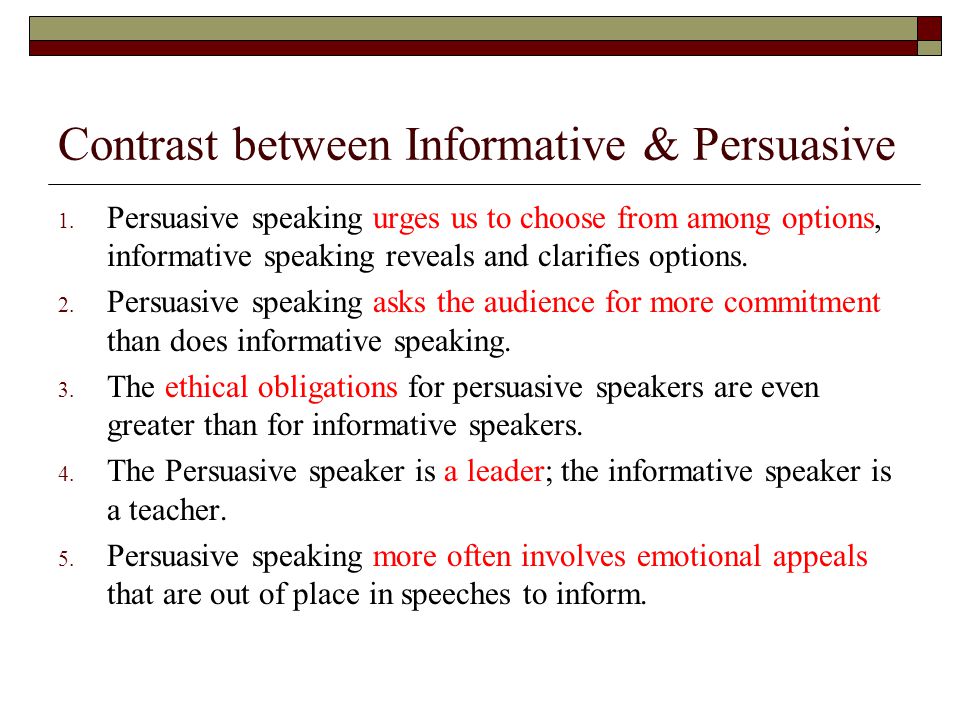 Contrast between Informative & Persuasive

1. Persuasive speaking urges us to choose from among options, informative speaking reveals and clarifies options.
2. Persuasive speaking asks the audience for more commitment than does informative speaking.
3. The ethical obligations for persuasive speakers are even greater than for informative speakers.
4. The Persuasive speaker is a leader; the informative speaker is a teacher.
5. Persuasive speaking more often involves emotional appeals that are out of place in speeches to inform.